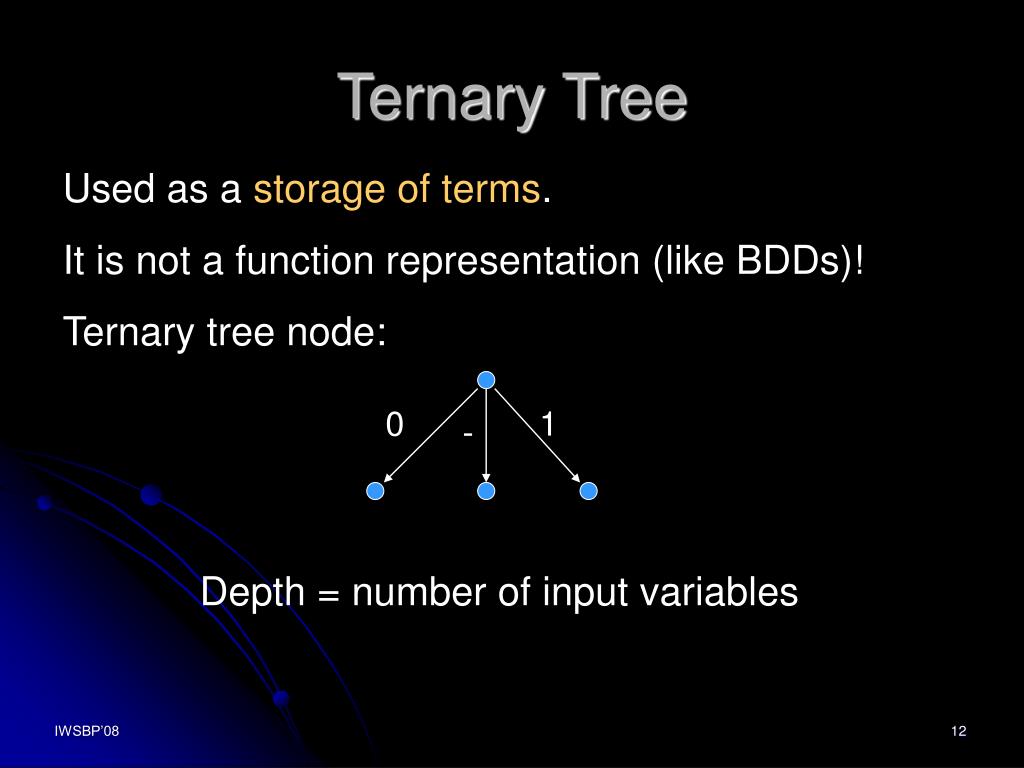 Ternary Tree

Used as a storage of terms.

It is not a function representation (like BDDs)!

Ternary tree node:

0

-

1

Depth = number of input variables

IWSBP'08

12